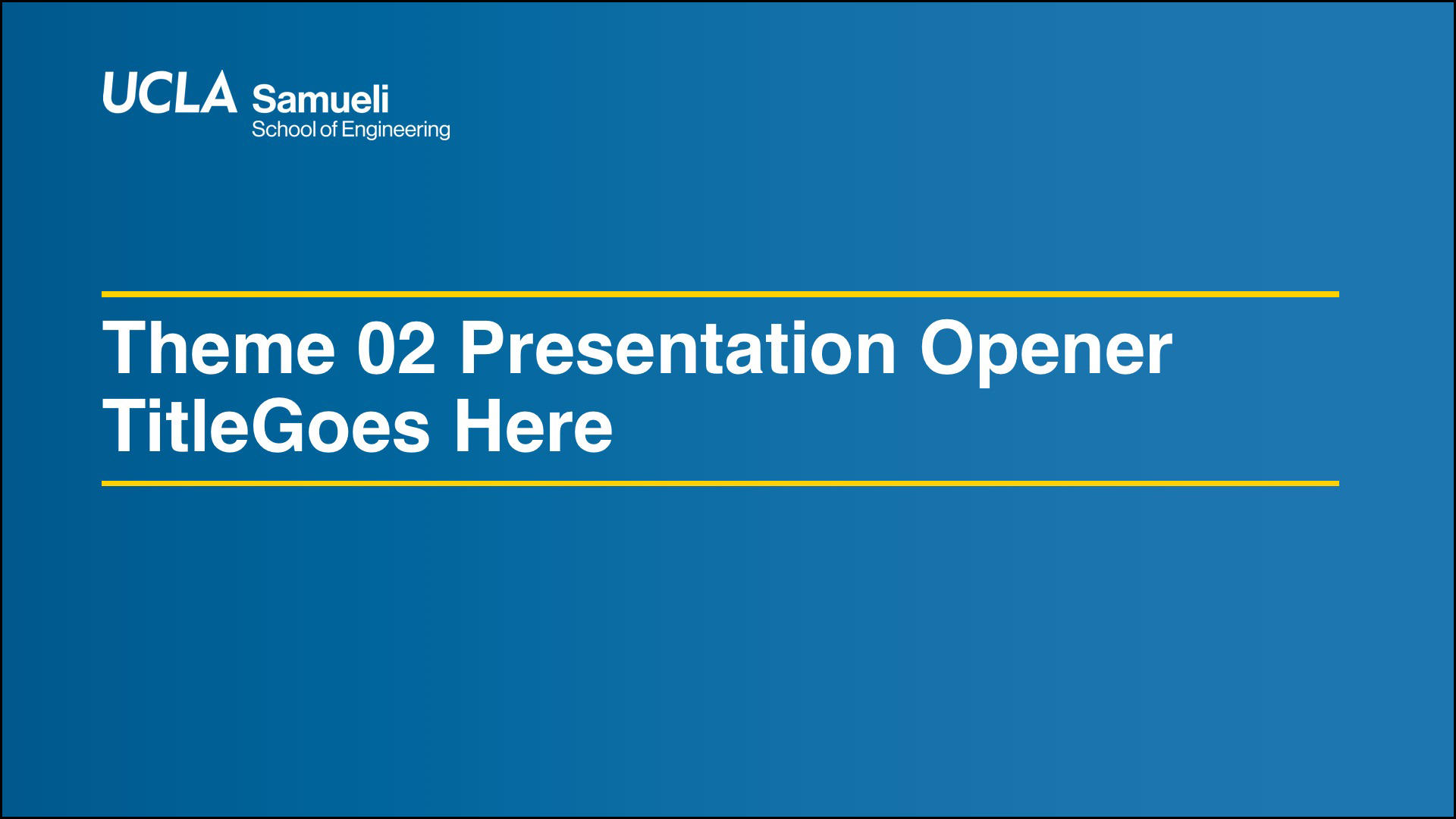 UCLA Samueli
School of Engineering

Theme 02 Presentation Opener TitleGoes Here